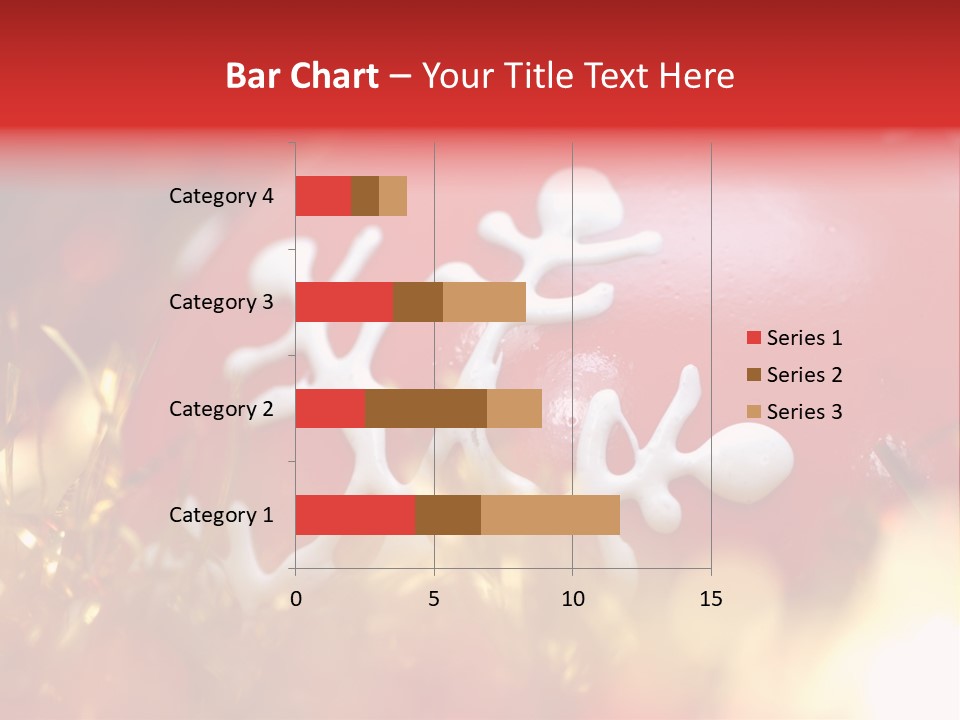 Bar Chart – Your Title Text Here

Category 4
Category 3
Category 2
Category 1

0
5
10
15

Series 1
Series 2
Series 3